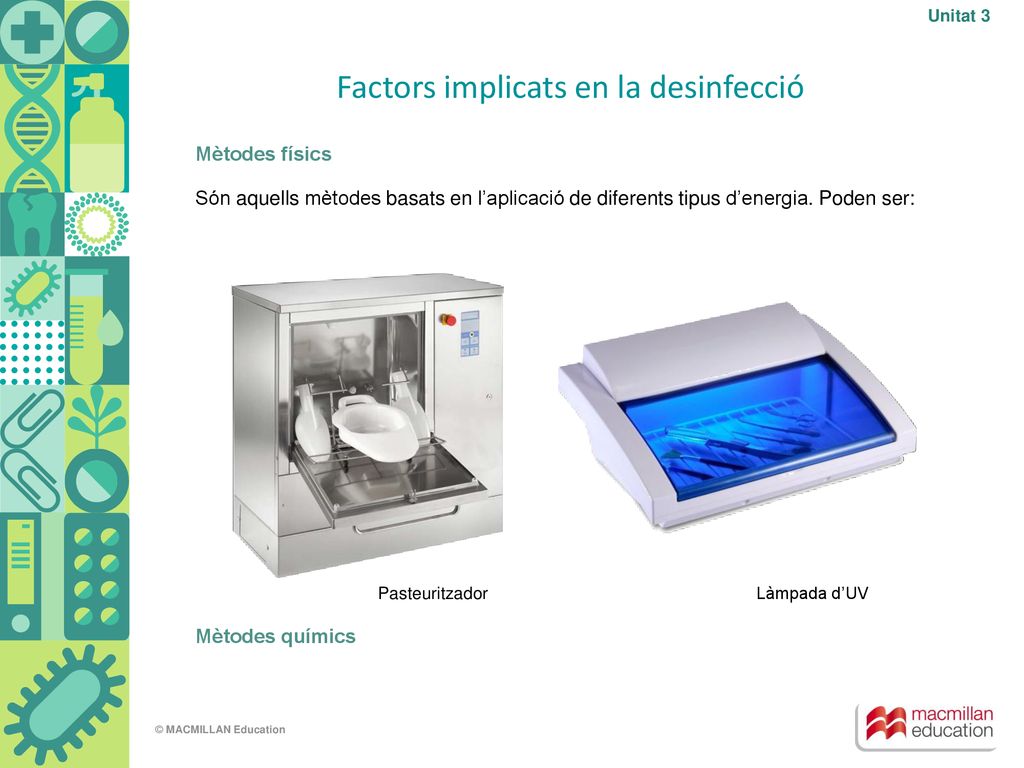 Unitat 3

Factors implicats en la desinfecció

Mètodes físics

Són aquells mètodes basats en l’aplicació de diferents tipus d’energia. Poden ser:

Pasteuritzador

Làmpada d’UV

Mètodes químics

© MACMILLAN Education

macmillan education